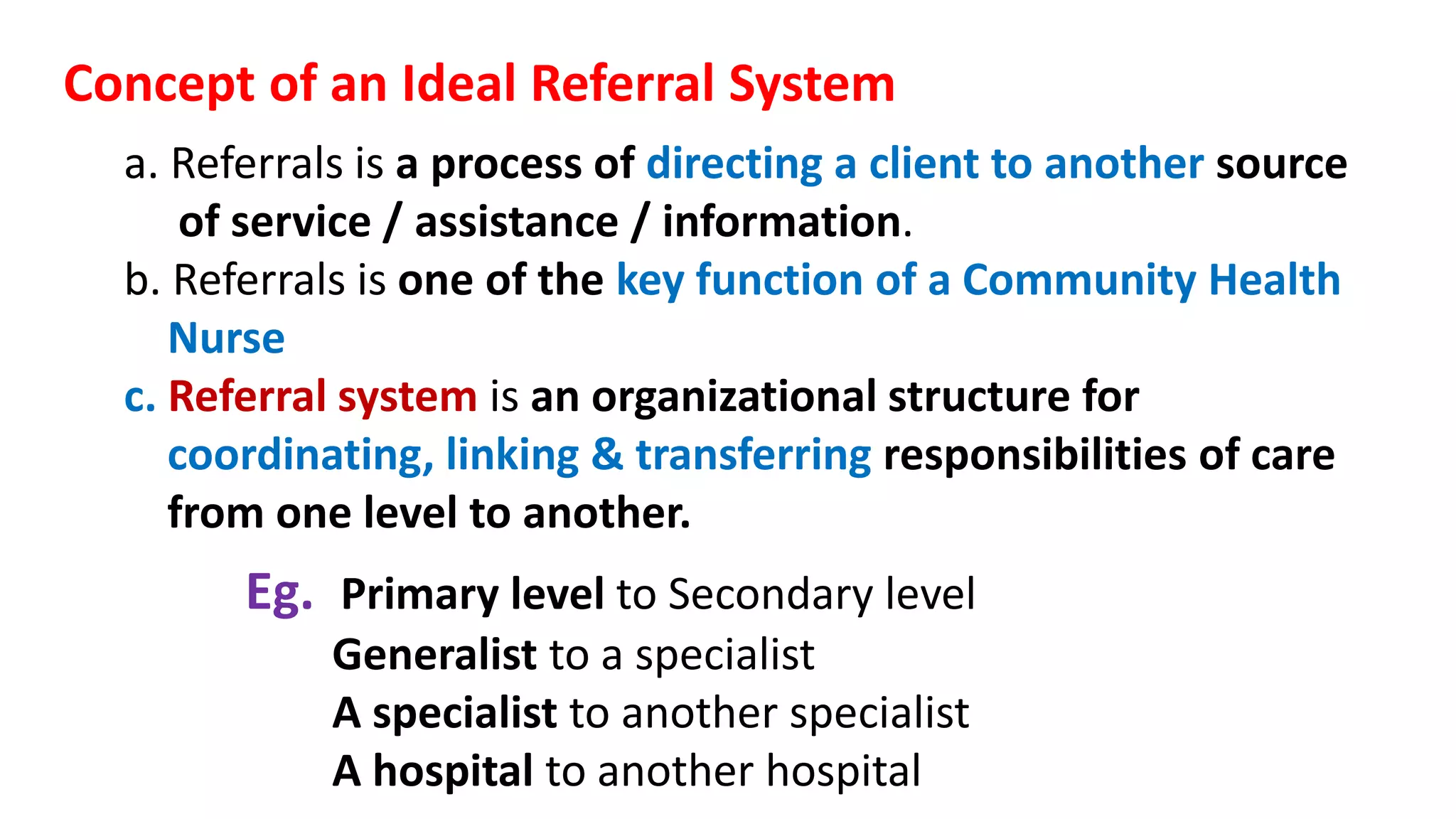 Concept of an Ideal Referral System

a. Referrals is a process of directing a client to another source of service / assistance / information.

b. Referrals is one of the key function of a Community Health Nurse

c. Referral system is an organizational structure for coordinating, linking & transferring responsibilities of care from one level to another.

Eg. Primary level to Secondary level
Generalist to a specialist
A specialist to another specialist
A hospital to another hospital